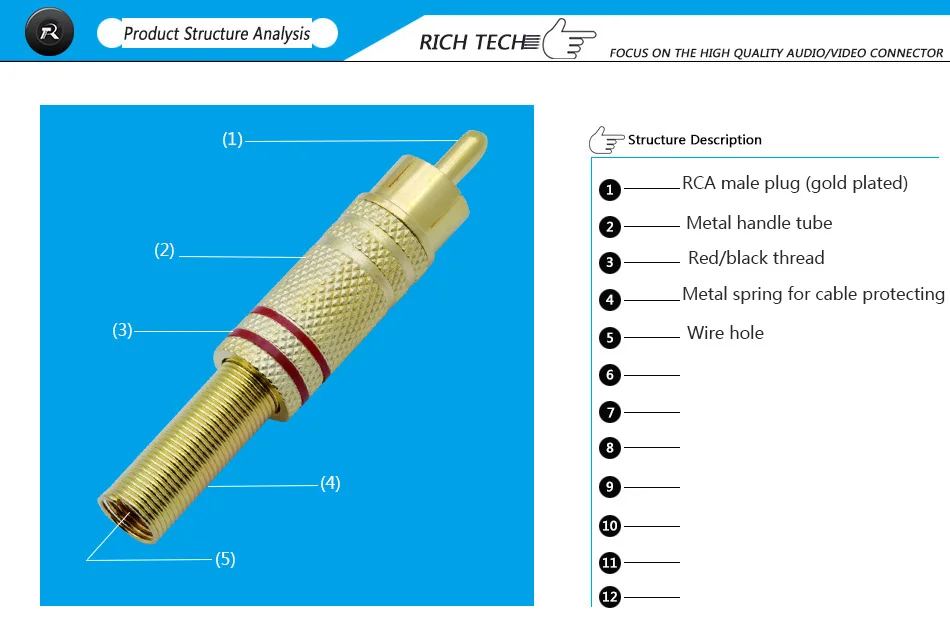 R

Product Structure Analysis

RICH TECH

FOCUS ON THE HIGH QUALITY AUDIO/VIDEO CONNECTOR

(1)

(2)

(3)

(4)

(5)

Structure Description

1 RCA male plug (gold plated)

2 Metal handle tube

3 Red/black thread

4 Metal spring for cable protecting

5 Wire hole

6

7

8

9

10

11

12